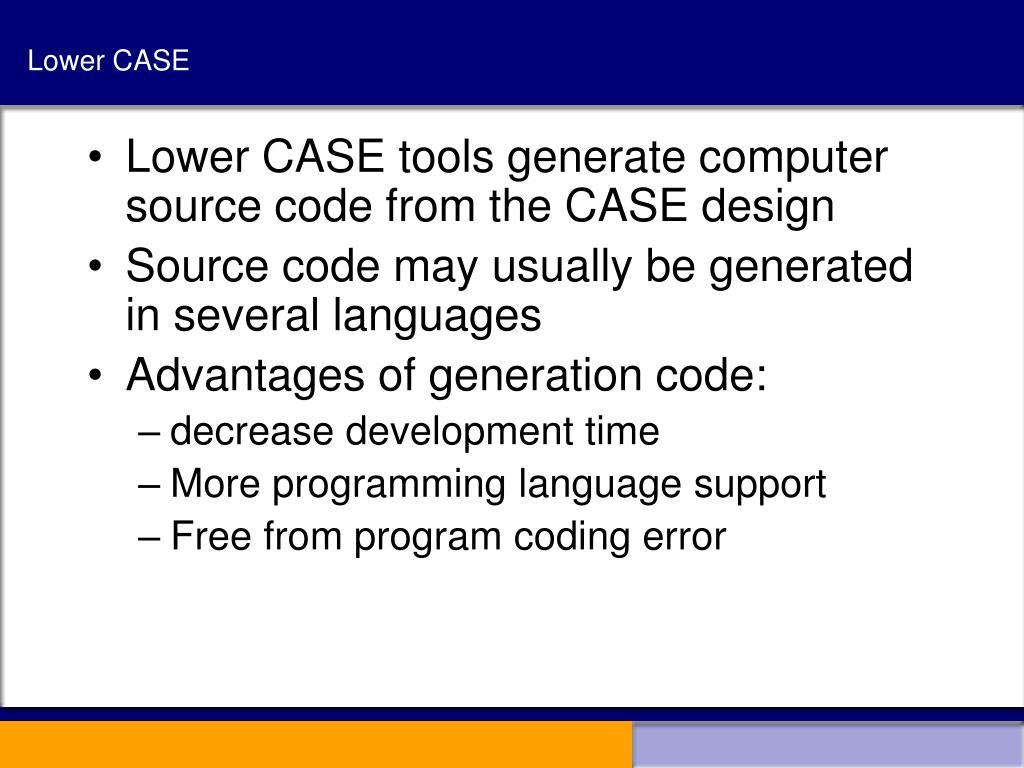 Lower CASE

• Lower CASE tools generate computer source code from the CASE design
• Source code may usually be generated in several languages
• Advantages of generation code:
– decrease development time
– More programming language support
– Free from program coding error